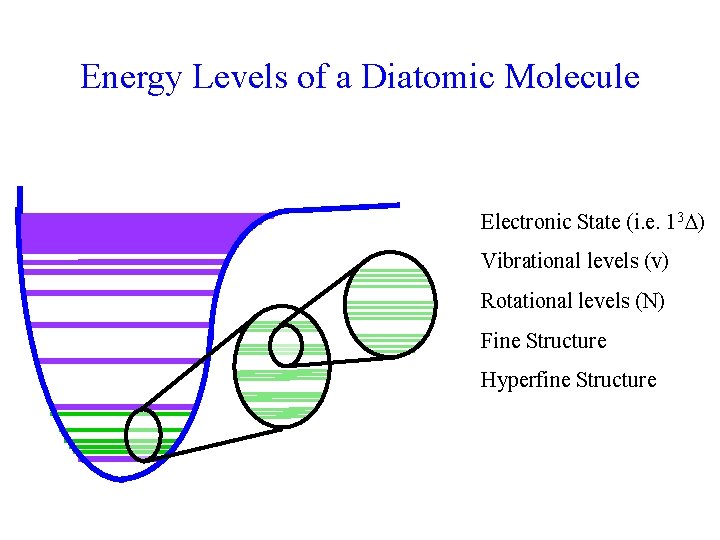 Energy Levels of a Diatomic Molecule

Electronic State (i.e. $1^3\Delta$)

Vibrational levels (v)

Rotational levels (N)

Fine Structure

Hyperfine Structure